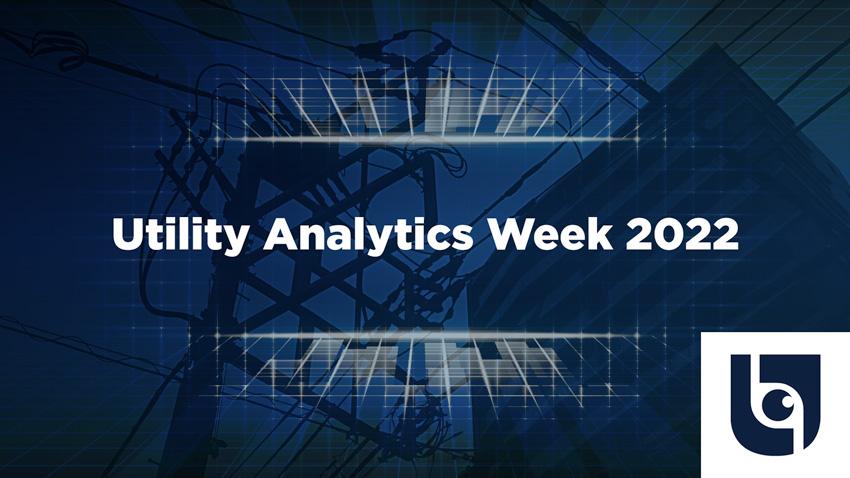 Utility Analytics Week 2022